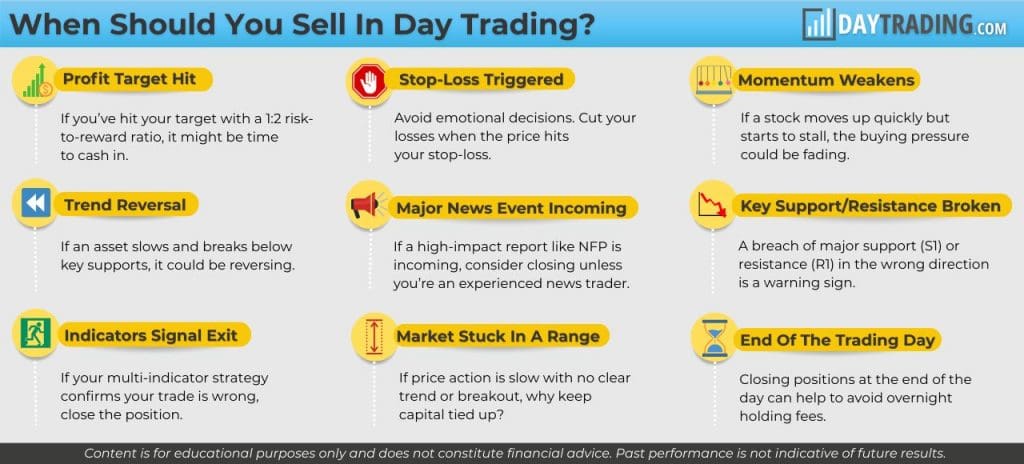 When Should You Sell In Day Trading?

DAYTRADING.COM

Profit Target Hit

If you've hit your target with a 1:2 risk-to-reward ratio, it might be time to cash in.

Stop-Loss Triggered

Avoid emotional decisions. Cut your losses when the price hits your stop-loss.

Momentum Weakens

If a stock moves up quickly but starts to stall, the buying pressure could be fading.

Trend Reversal

If an asset slows and breaks below key supports, it could be reversing.

Major News Event Incoming

If a high-impact report like NFP is incoming, consider closing unless you're an experienced news trader.

Key Support/Resistance Broken

A breach of major support (S1) or resistance (R1) in the wrong direction is a warning sign.

Indicators Signal Exit

If your multi-indicator strategy confirms your trade is wrong, close the position.

Market Stuck In A Range

If price action is slow with no clear trend or breakout, why keep capital tied up?

End Of The Trading Day

Closing positions at the end of the day can help to avoid overnight holding fees.

Content is for educational purposes only and does not constitute financial advice. Past performance is not indicative of future results.